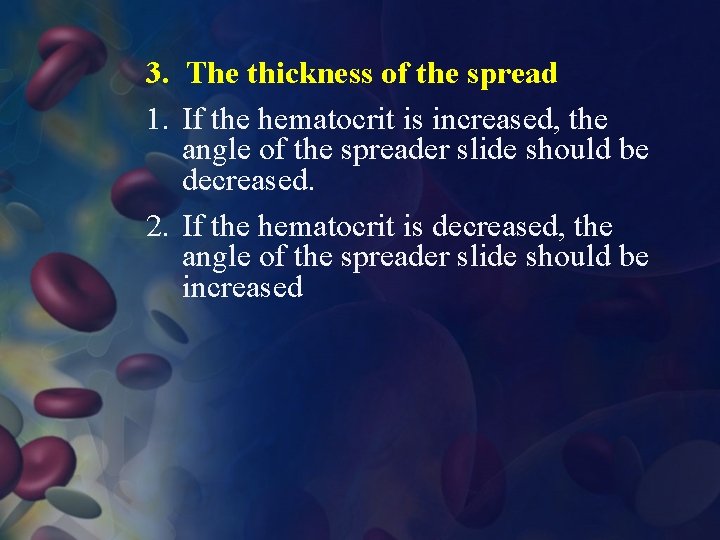 3. The thickness of the spread

1. If the hematocrit is increased, the angle of the spreader slide should be decreased.

2. If the hematocrit is decreased, the angle of the spreader slide should be increased